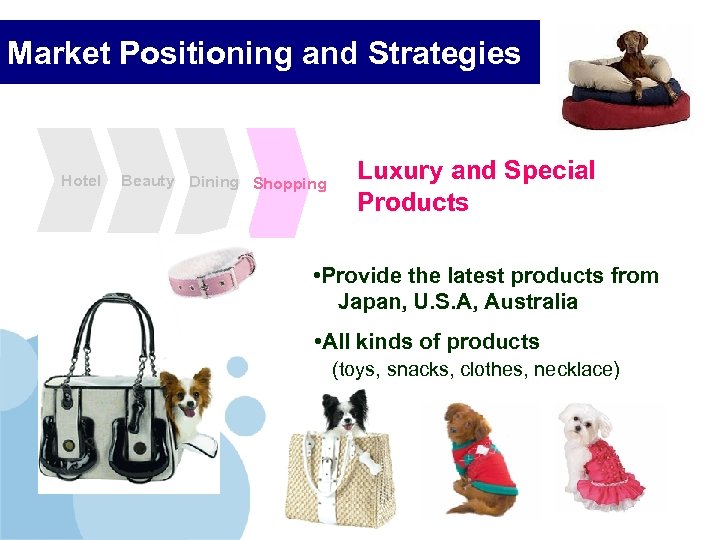 Market Positioning and Strategies

Hotel Beauty Dining Shopping

Luxury and Special Products

•Provide the latest products from Japan, U.S.A, Australia

•All kinds of products (toys, snacks, clothes, necklace)